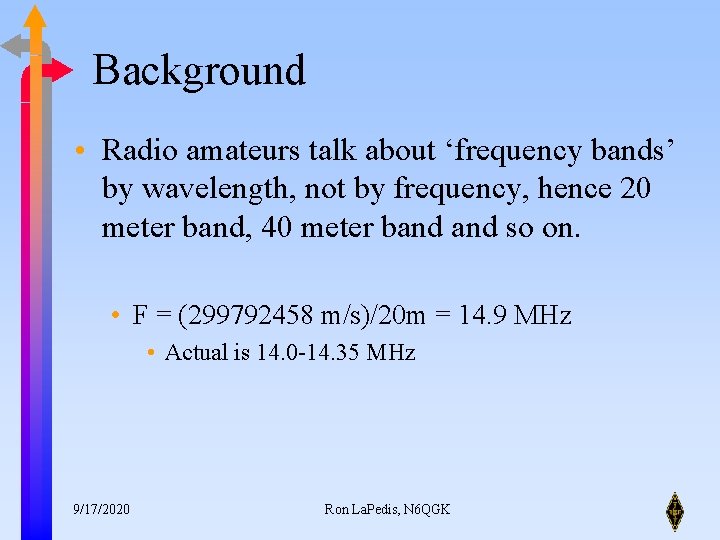 Background

• Radio amateurs talk about ‘frequency bands’ by wavelength, not by frequency, hence 20 meter band, 40 meter band and so on.

• F = (299792458 m/s)/20m = 14.9 MHz

• Actual is 14.0-14.35 MHz

9/17/2020

Ron LaPedis, N6QGK